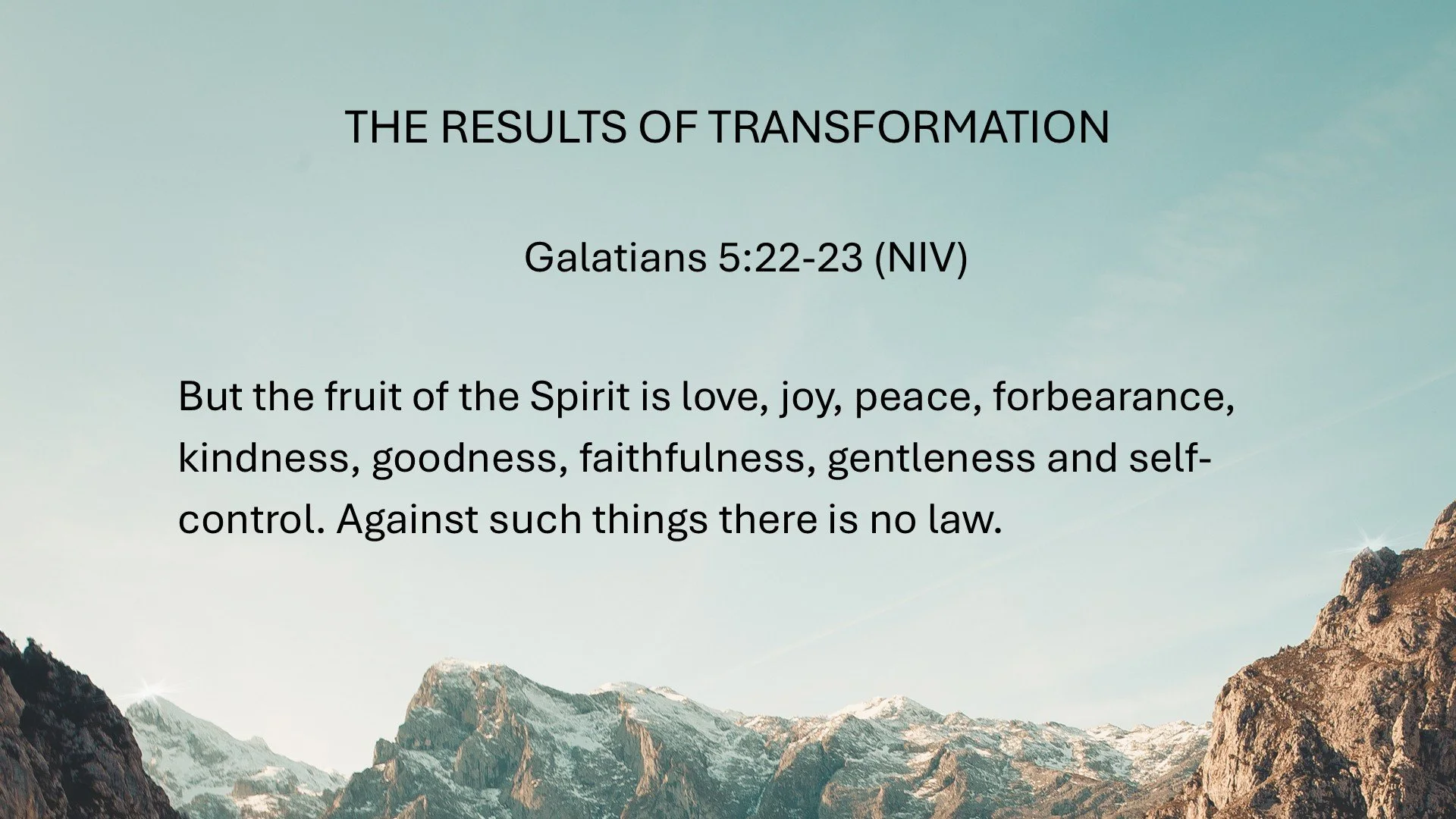 THE RESULTS OF TRANSFORMATION

Galatians 5:22-23 (NIV)

But the fruit of the Spirit is love, joy, peace, forbearance, kindness, goodness, faithfulness, gentleness and self-control. Against such things there is no law.